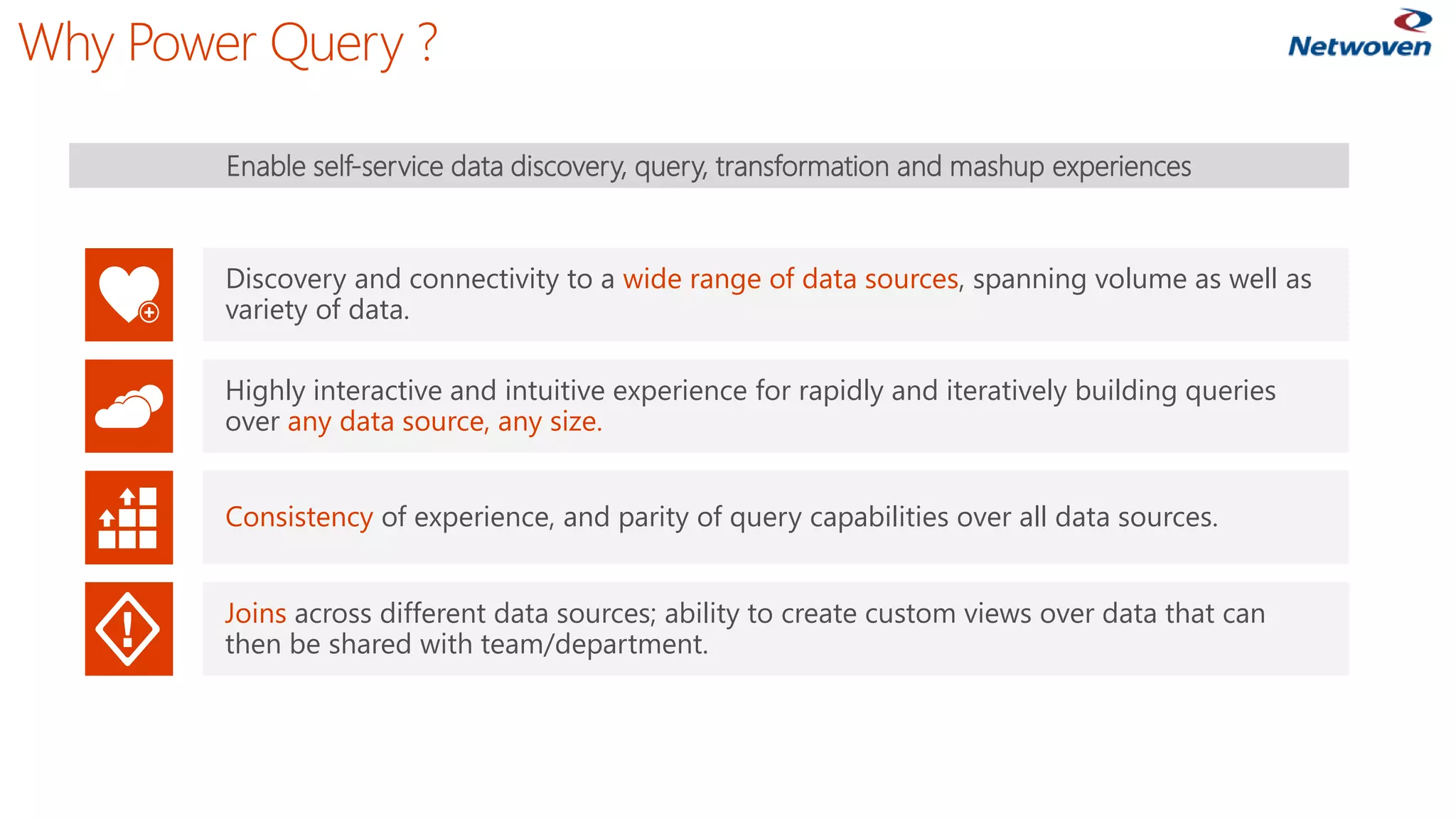 Why Power Query ?

Netwoven

Enable self-service data discovery, query, transformation and mashup experiences

Discovery and connectivity to a wide range of data sources, spanning volume as well as variety of data.

Highly interactive and intuitive experience for rapidly and iteratively building queries over any data source, any size.

Consistency of experience, and parity of query capabilities over all data sources.

Joins across different data sources; ability to create custom views over data that can then be shared with team/department.